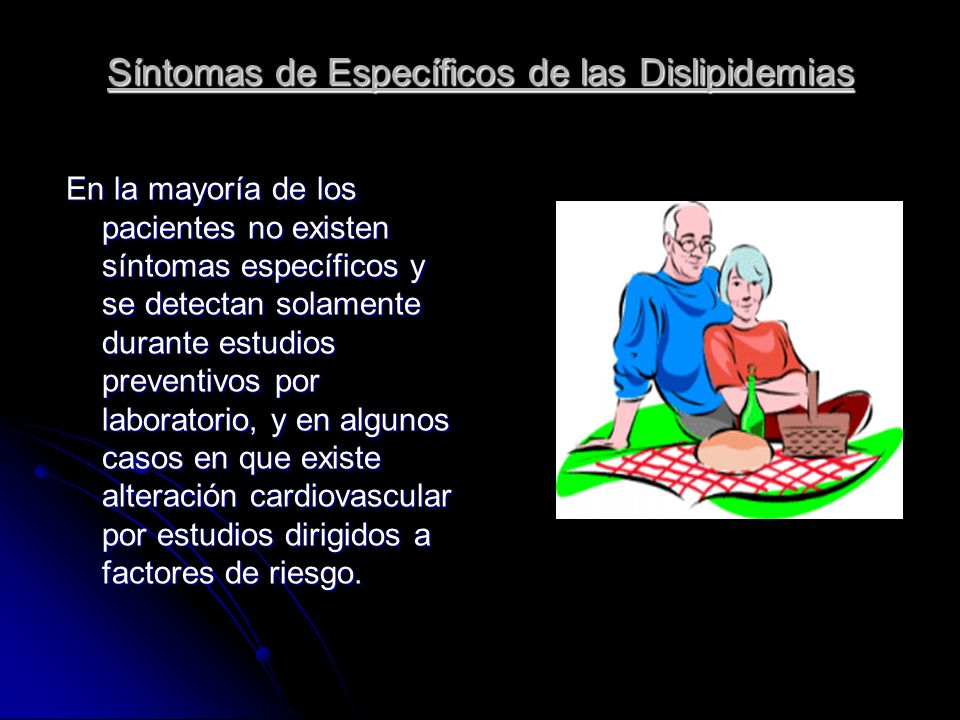 Síntomas de Específicos de las Dislipidemias

En la mayoría de los pacientes no existen síntomas específicos y se detectan solamente durante estudios preventivos por laboratorio, y en algunos casos en que existe alteración cardiovascular por estudios dirigidos a factores de riesgo.